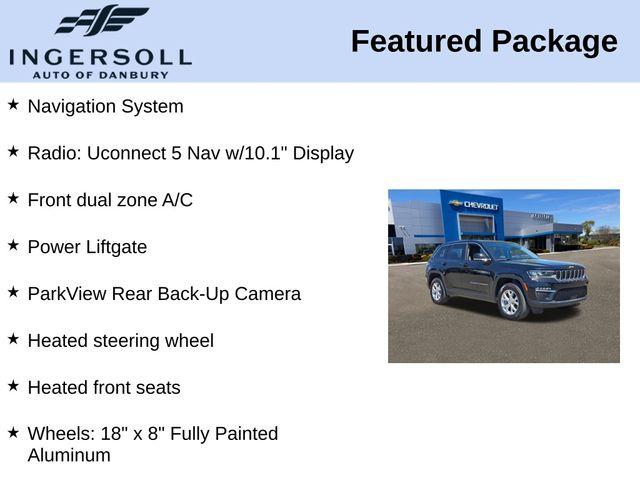 INGERSOLL
AUTO OF DANBURY

Featured Package

★ Navigation System

★ Radio: Uconnect 5 Nav w/10.1" Display

★ Front dual zone A/C

★ Power Liftgate

★ ParkView Rear Back-Up Camera

★ Heated steering wheel

★ Heated front seats

★ Wheels: 18" x 8" Fully Painted Aluminum

CHEVROLET